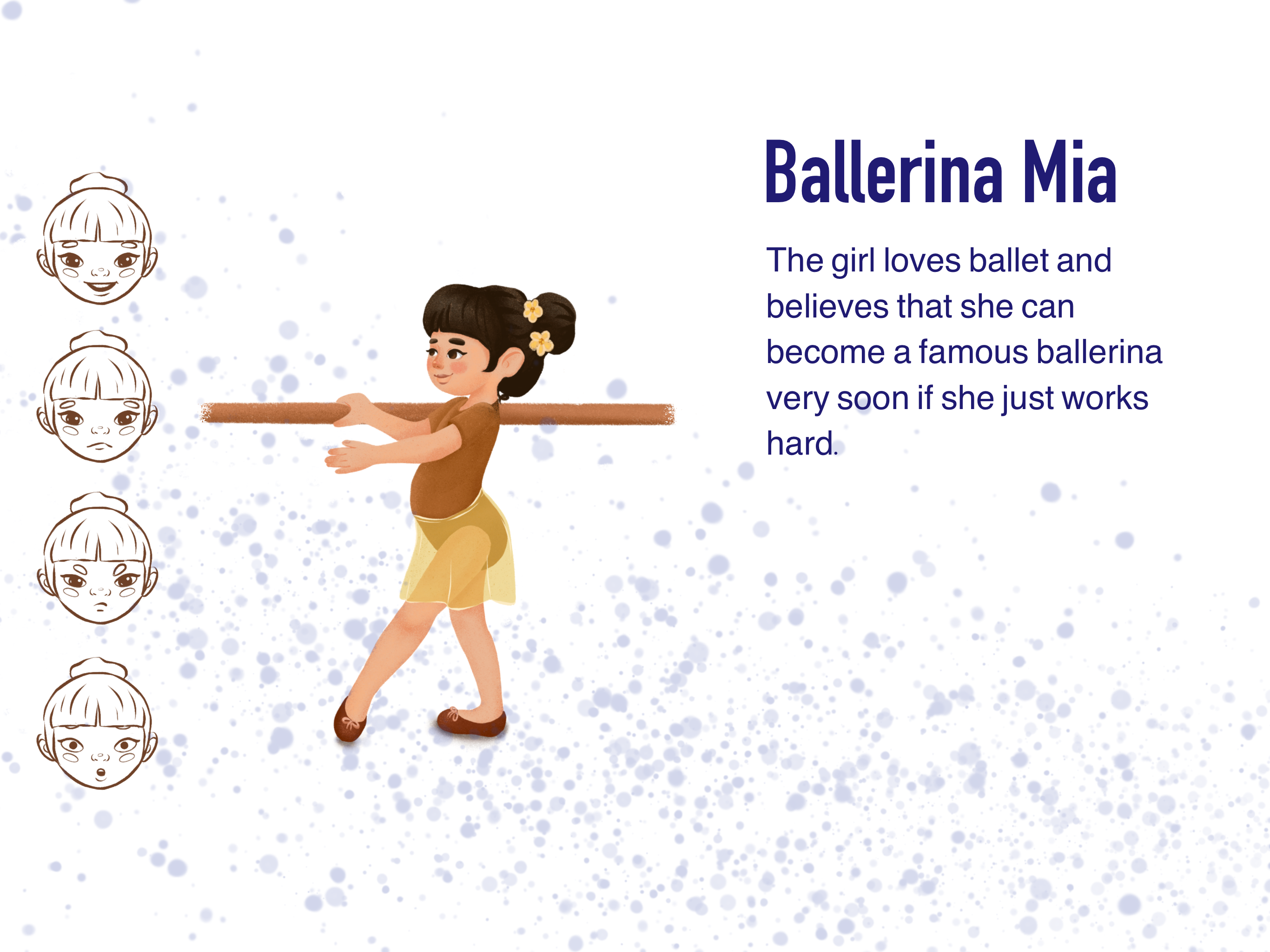 Ballerina Mia

The girl loves ballet and believes that she can become a famous ballerina very soon if she just works hard.